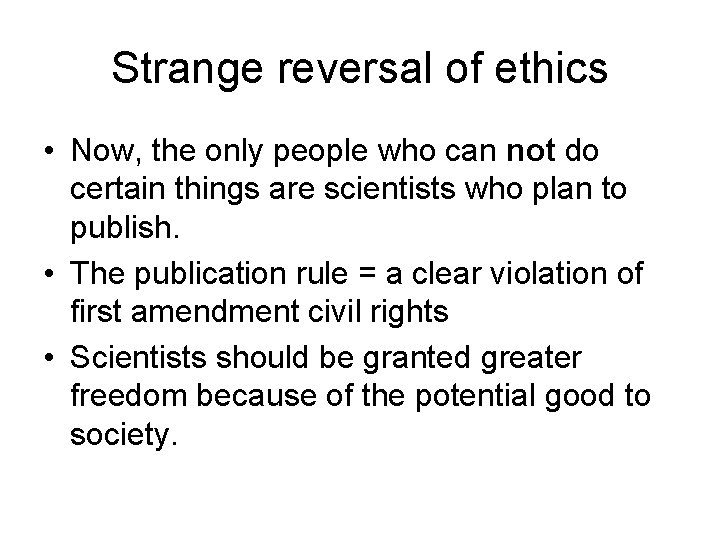 Strange reversal of ethics

• Now, the only people who can not do certain things are scientists who plan to publish.
• The publication rule = a clear violation of first amendment civil rights
• Scientists should be granted greater freedom because of the potential good to society.